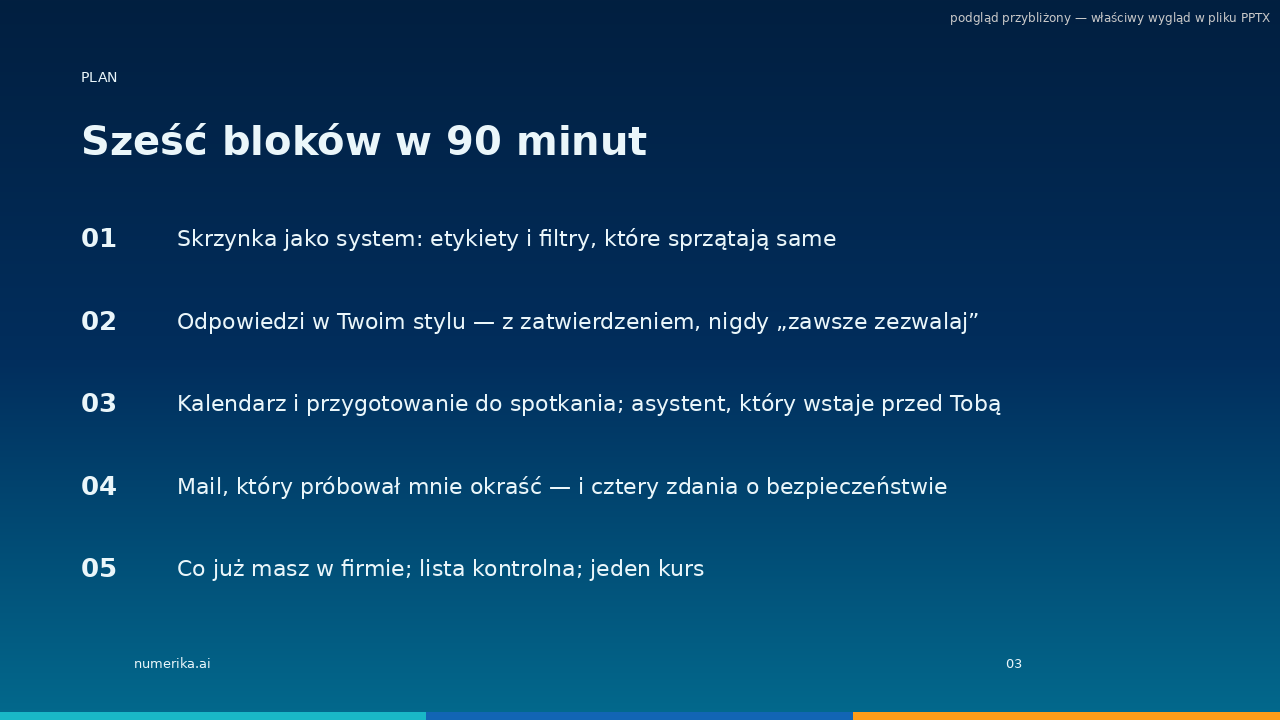 podgląd przybliżony — właściwy wygląd w pliku PPTX

PLAN

Sześć bloków w 90 minut

01 Skrzynka jako system: etykiety i filtry, które sprzątają same

02 Odpowiedzi w Twoim stylu — z zatwierdzeniem, nigdy „zawsze zezwalaj”

03 Kalendarz i przygotowanie do spotkania; asystent, który wstaje przed Tobą

04 Mail, który próbował mnie okraść — i cztery zdania o bezpieczeństwie

05 Co już masz w firmie; lista kontrolna; jeden kurs

numerika.ai

03